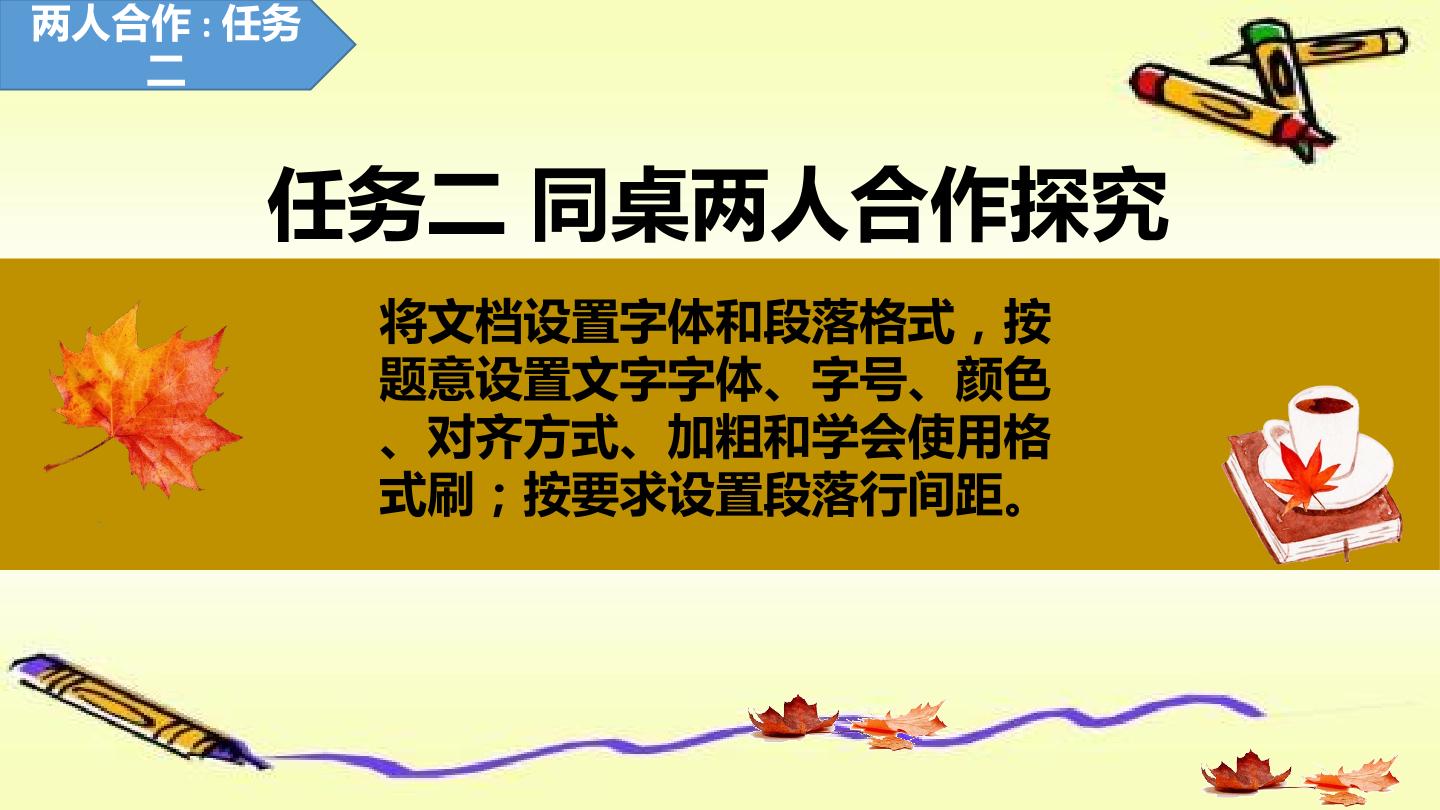 两人合作：任务二

任务二 同桌两人合作探究

将文档设置字体和段落格式，按题意设置文字字体、字号、颜色、对齐方式、加粗和学会使用格式刷；按要求设置段落行间距。